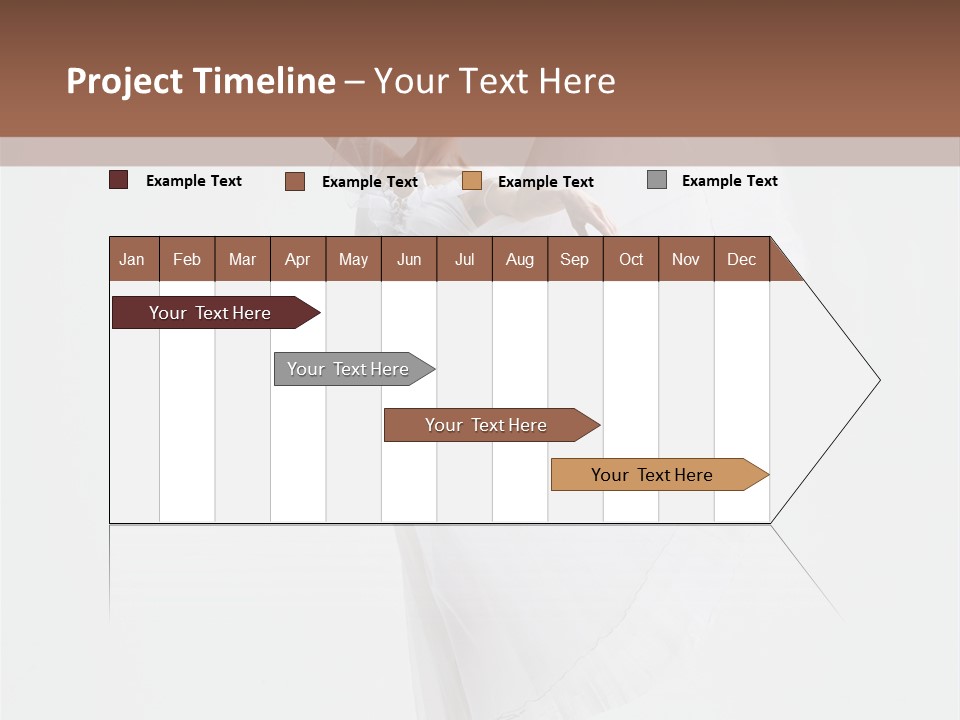 Project Timeline – Your Text Here

Example Text
Example Text
Example Text
Example Text

| Jan | Feb | Mar | Apr | May | Jun | Jul | Aug | Sep | Oct | Nov | Dec |
|---|---|---|---|---|---|---|---|---|---|---|---|

Your Text Here

Your Text Here

Your Text Here

Your Text Here